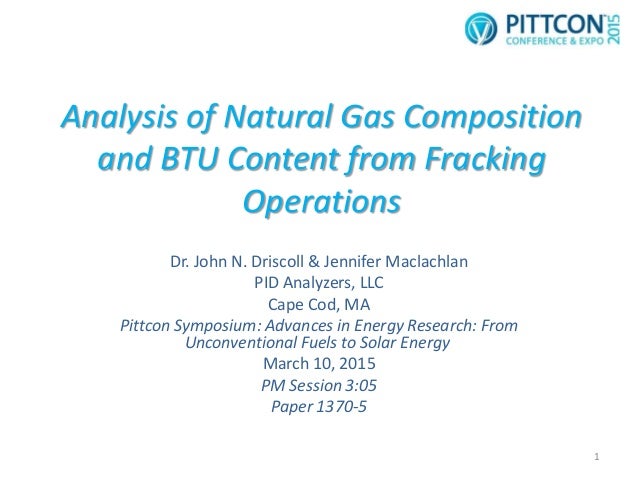 PITTCON 2015
CONFERENCE & EXPO

Analysis of Natural Gas Composition and BTU Content from Fracking Operations

Dr. John N. Driscoll & Jennifer Maclachlan
PID Analyzers, LLC
Cape Cod, MA
Pittcon Symposium: Advances in Energy Research: From Unconventional Fuels to Solar Energy
March 10, 2015
PM Session 3:05
Paper 1370-5

1